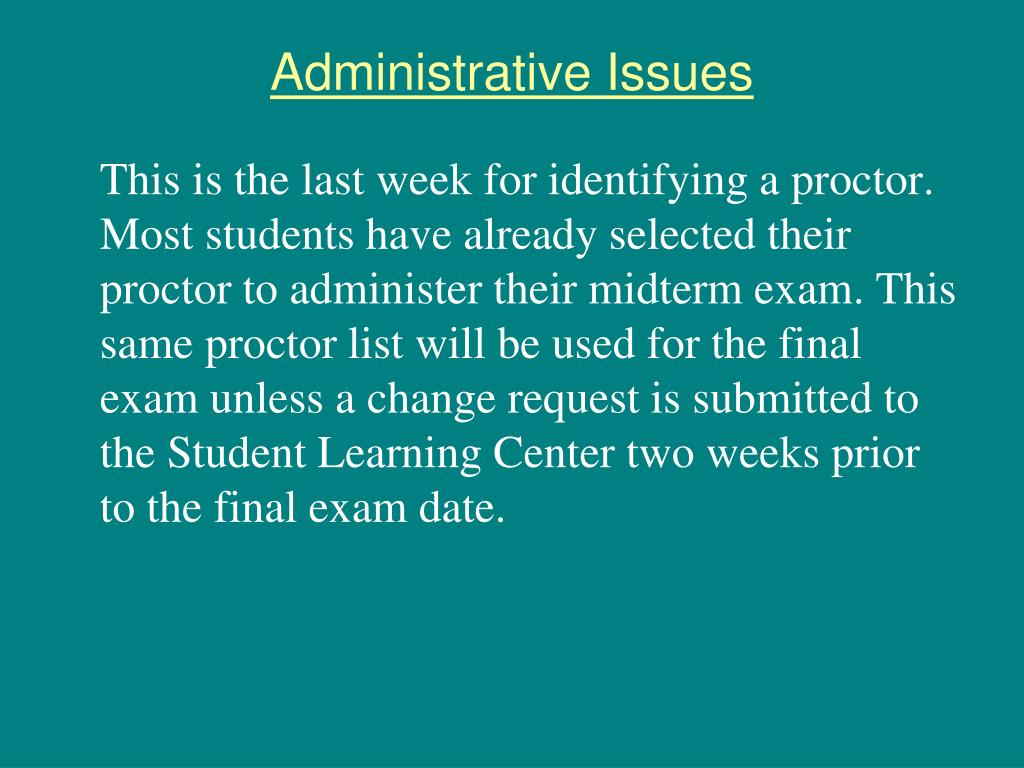 Administrative Issues

This is the last week for identifying a proctor. Most students have already selected their proctor to administer their midterm exam. This same proctor list will be used for the final exam unless a change request is submitted to the Student Learning Center two weeks prior to the final exam date.